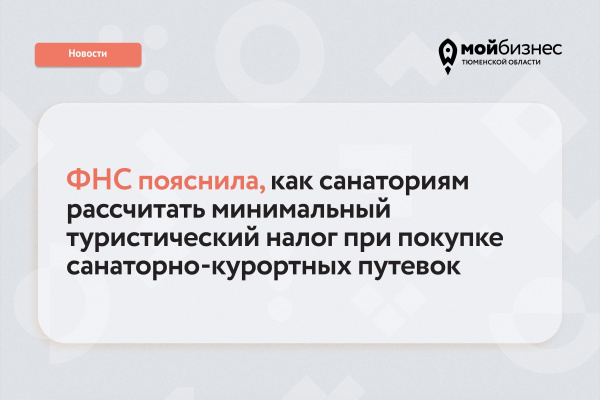 Новости

мойбизнес
ТЮМЕНСКОЙ ОБЛАСТИ

ФНС пояснила, как санаториям рассчитать минимальный туристический налог при покупке санаторно-курортных путевок